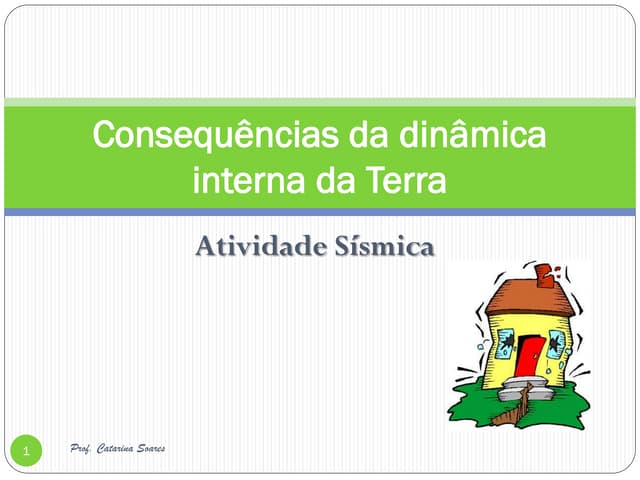 Consequências da dinâmica interna da Terra

Atividade Sísmica

1

Prof. Catarina Soares